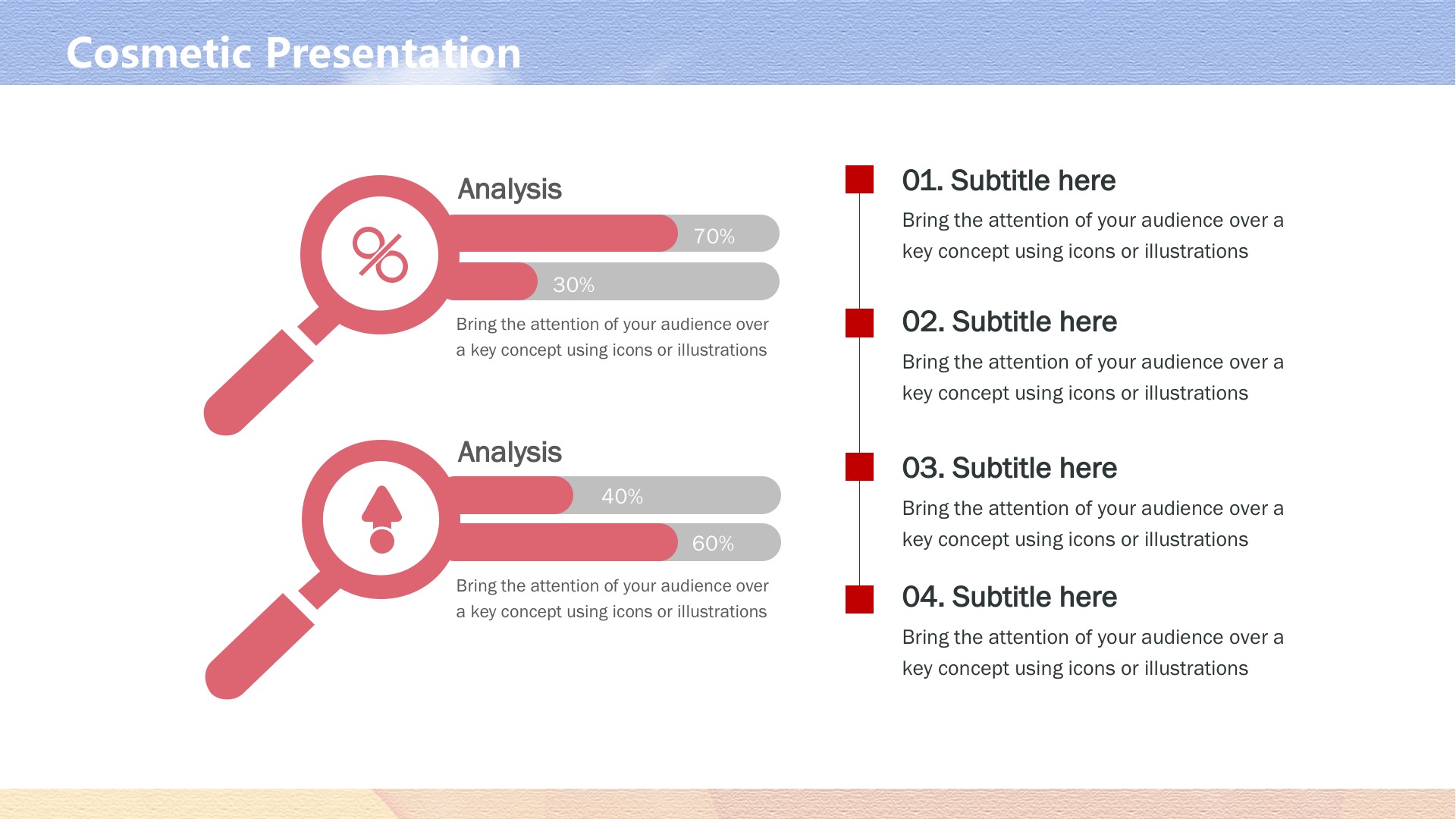 Cosmetic Presentation

%

Analysis

70%

30%

Bring the attention of your audience over a key concept using icons or illustrations

Analysis

40%

60%

Bring the attention of your audience over a key concept using icons or illustrations

01. Subtitle here

Bring the attention of your audience over a key concept using icons or illustrations

02. Subtitle here

Bring the attention of your audience over a key concept using icons or illustrations

03. Subtitle here

Bring the attention of your audience over a key concept using icons or illustrations

04. Subtitle here

Bring the attention of your audience over a key concept using icons or illustrations